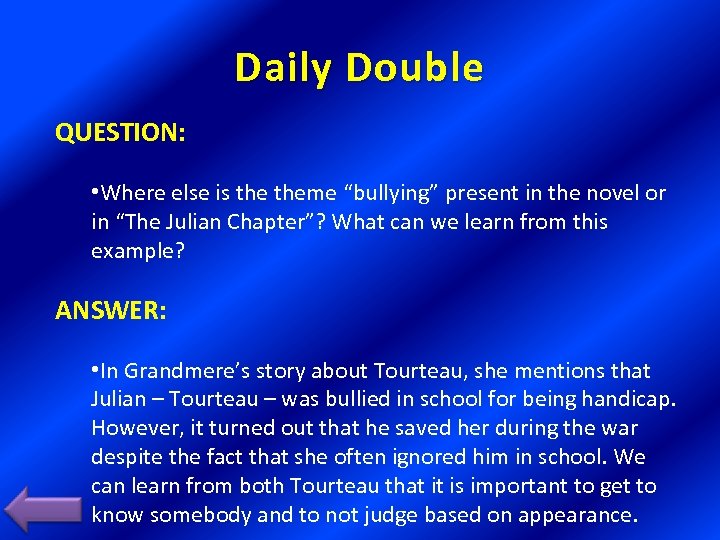 Daily Double

QUESTION:

•Where else is the theme “bullying” present in the novel or in “The Julian Chapter”? What can we learn from this example?

ANSWER:

•In Grandmere’s story about Tourteau, she mentions that Julian – Tourteau – was bullied in school for being handicap. However, it turned out that he saved her during the war despite the fact that she often ignored him in school. We can learn from both Tourteau that it is important to get to know somebody and to not judge based on appearance.